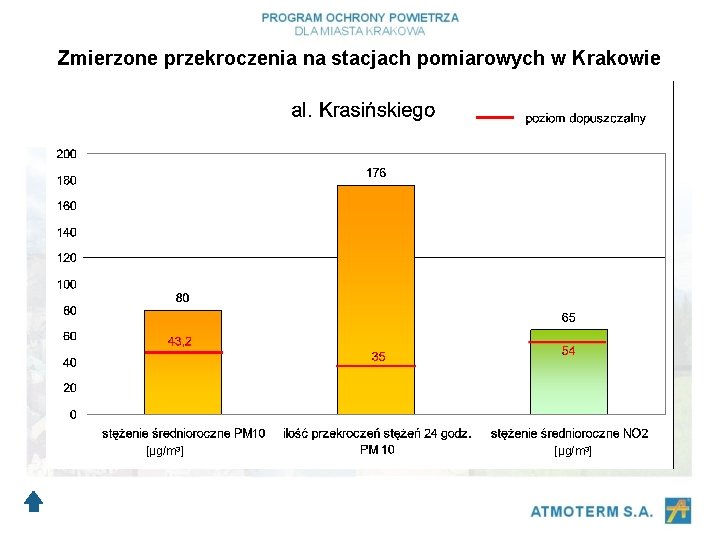 PROGRAM OCHRONY POWIETRZA
DLA MIASTA KRAKOWA

Zmierzone przekroczenia na stacjach pomiarowych w Krakowie

al. Krasińskiego

poziom dopuszczalny

200
180
160
140
120
100
80
60
40
20
0

80
43,2
176
35
65
54

stężenie średnioroczne PM10 [µg/m³]

ilość przekroczeń stężeń 24 godz. PM 10

stężenie średnioroczne NO2 [µg/m³]

ATMOTERM S.A.